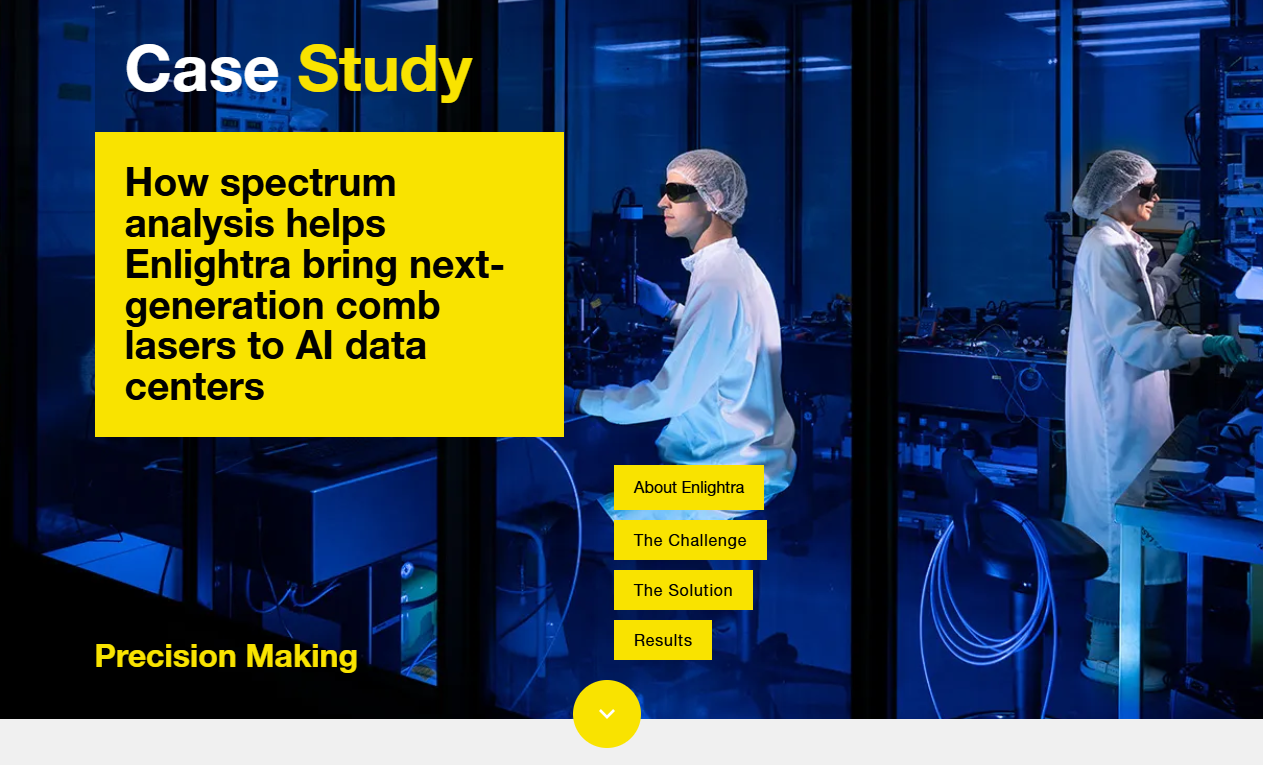 Case Study

How spectrum analysis helps Enlightra bring next-generation comb lasers to AI data centers

About Enlightra

The Challenge

The Solution

Results

Precision Making